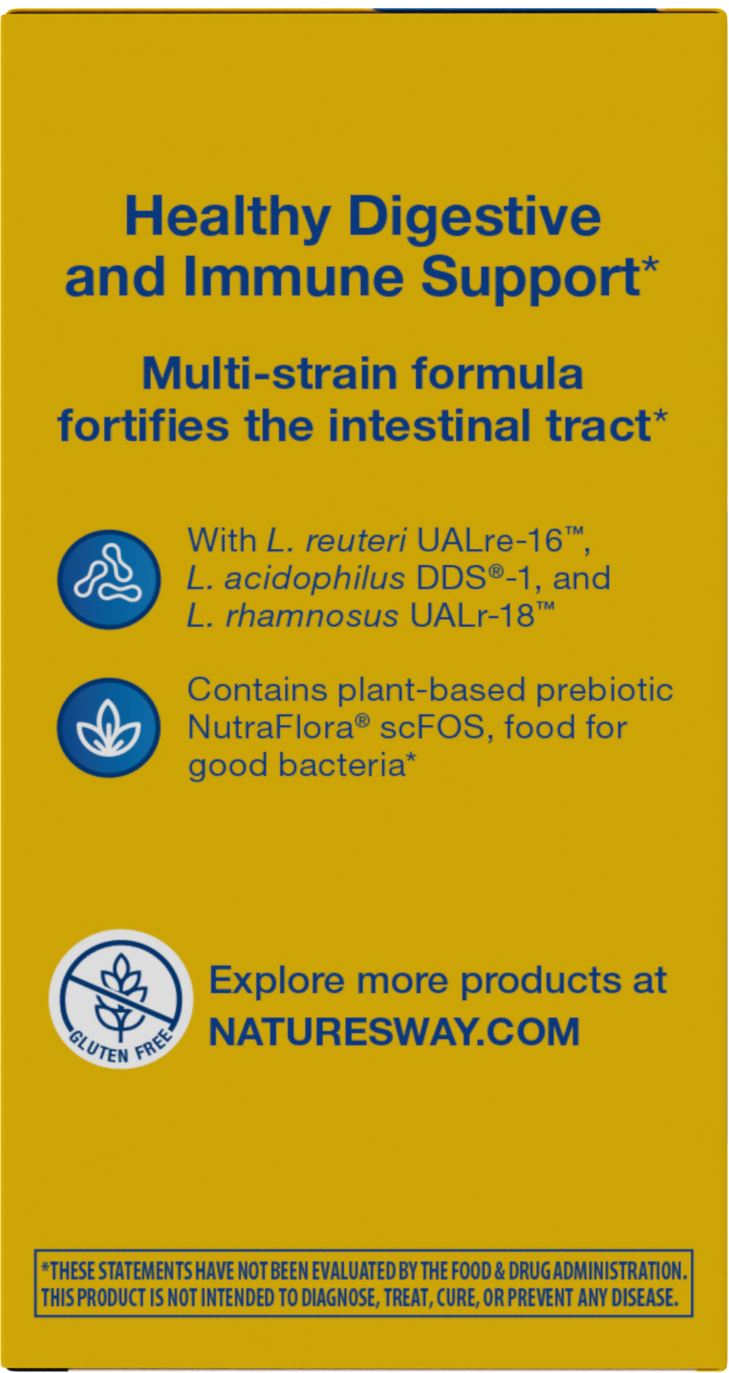 Healthy Digestive and Immune Support*

Multi-strain formula fortifies the intestinal tract*

With L. reuteri UALre-16™, L. acidophilus DDS®-1, and L. rhamnosus UALr-18™

Contains plant-based prebiotic NutraFlora® scFOS, food for good bacteria*

GLUTEN FREE

Explore more products at NATURESWAY.COM

*THESE STATEMENTS HAVE NOT BEEN EVALUATED BY THE FOOD & DRUG ADMINISTRATION. THIS PRODUCT IS NOT INTENDED TO DIAGNOSE, TREAT, CURE, OR PREVENT ANY DISEASE.